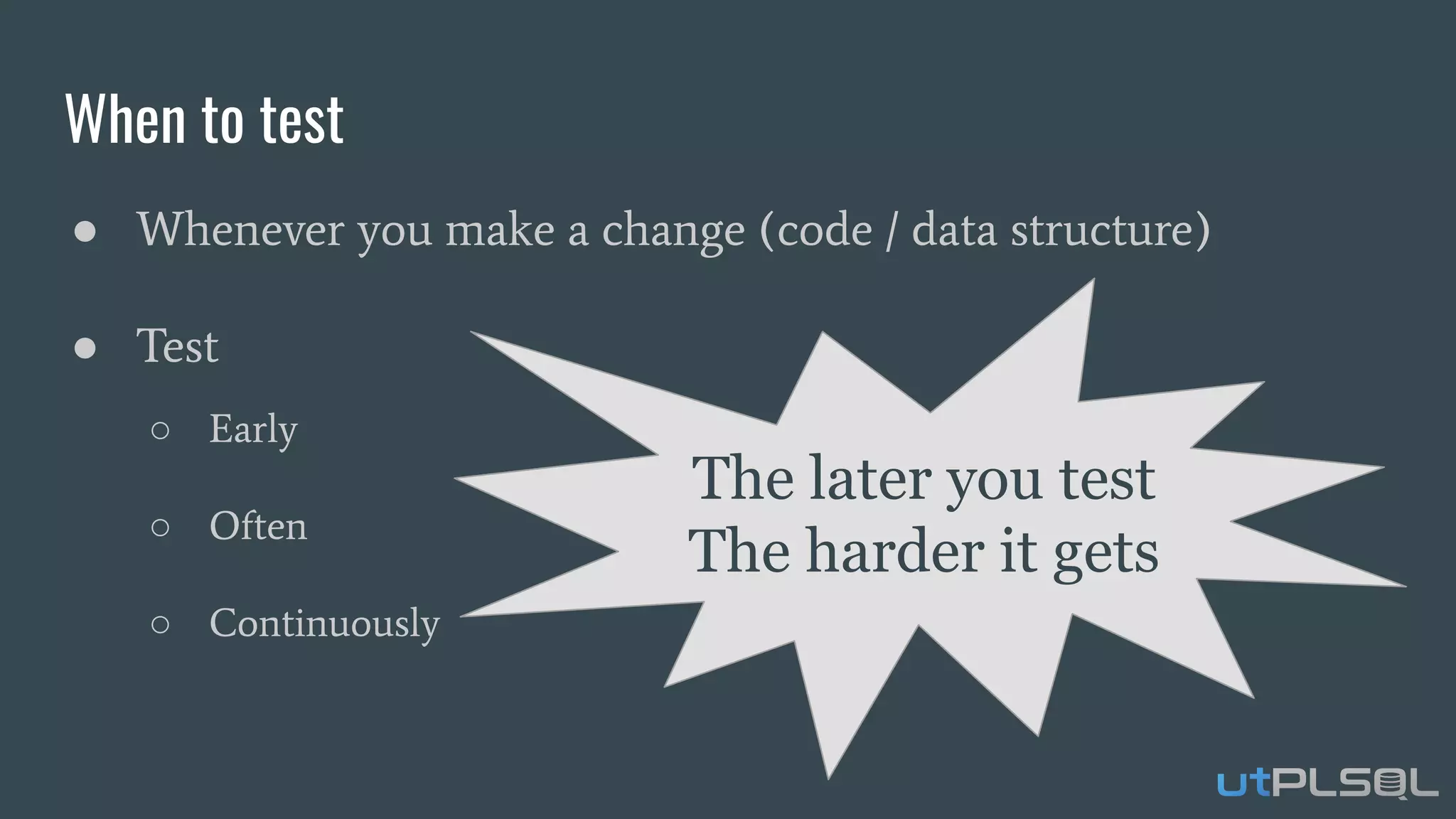 When to test

● Whenever you make a change (code / data structure)

● Test
  ○ Early
  ○ Often
  ○ Continuously

The later you test
The harder it gets

utPLSQL